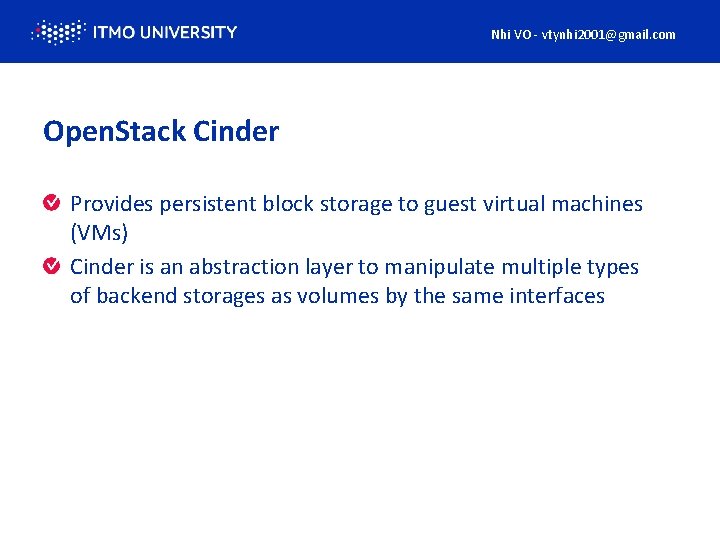 ITMO UNIVERSITY

Nhi VO - vtynhi2001@gmail.com

OpenStack Cinder

Provides persistent block storage to guest virtual machines (VMs)

Cinder is an abstraction layer to manipulate multiple types of backend storages as volumes by the same interfaces